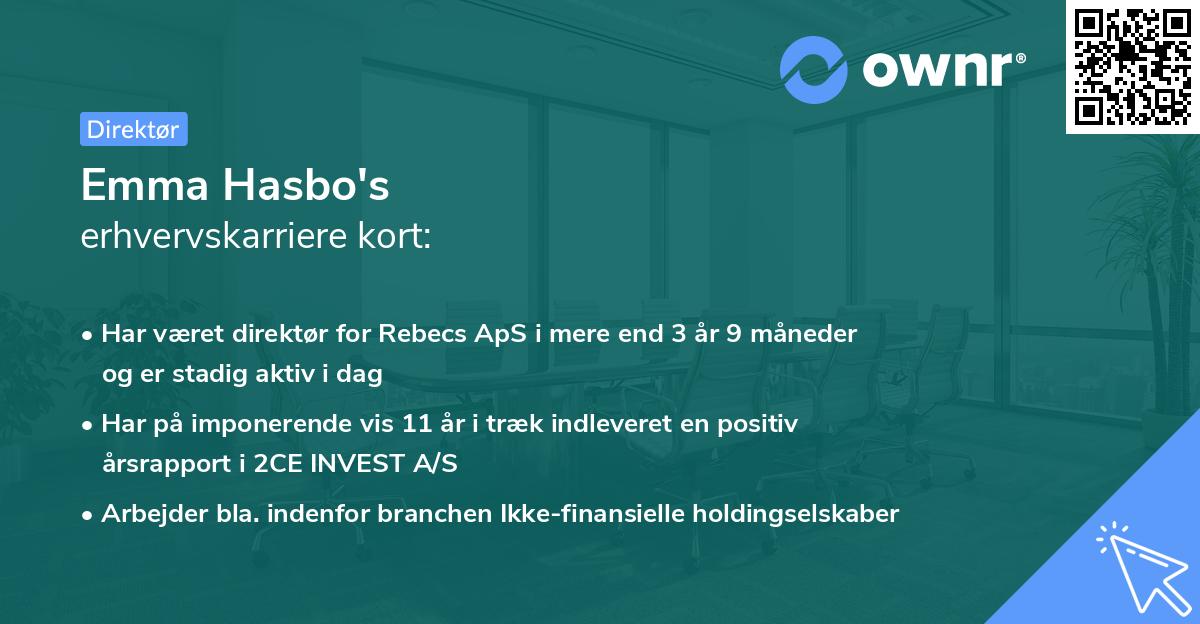 ownr®

Direktør

Emma Hasbo's
erhvervskarriere kort:

• Har været direktør for Rebecs ApS i mere end 3 år 9 måneder og er stadig aktiv i dag

• Har på imponerende vis 11 år i træk indleveret en positiv årsrapport i 2CE INVEST A/S

• Arbejder bla. indenfor branchen Ikke-finansielle holdingselskaber